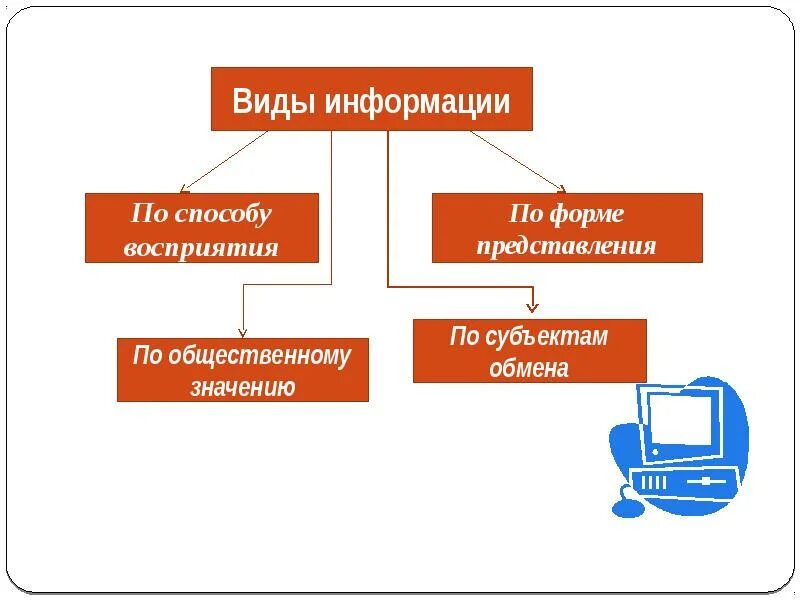 Виды информации

По способу восприятия

По форме представления

По общественному значению

По субъектам обмена